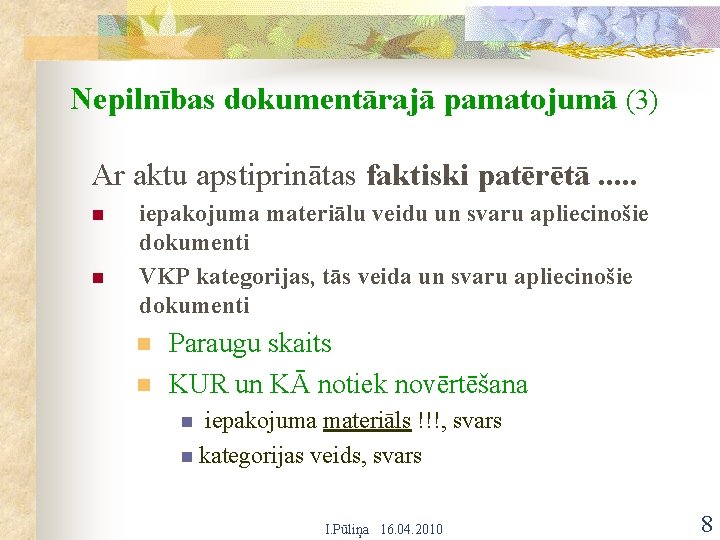 Nepilnības dokumentārajā pamatojumā (3)

Ar aktu apstiprinātas faktiski patērētā .....

iepakojuma materiālu veidu un svaru apliecinošie dokumenti

VKP kategorijas, tās veida un svaru apliecinošie dokumenti

Paraugu skaits

KUR un KĀ notiek novērtēšana

iepakojuma materiāls !!!, svars

kategorijas veids, svars

I.Pūliņa 16.04.2010

8